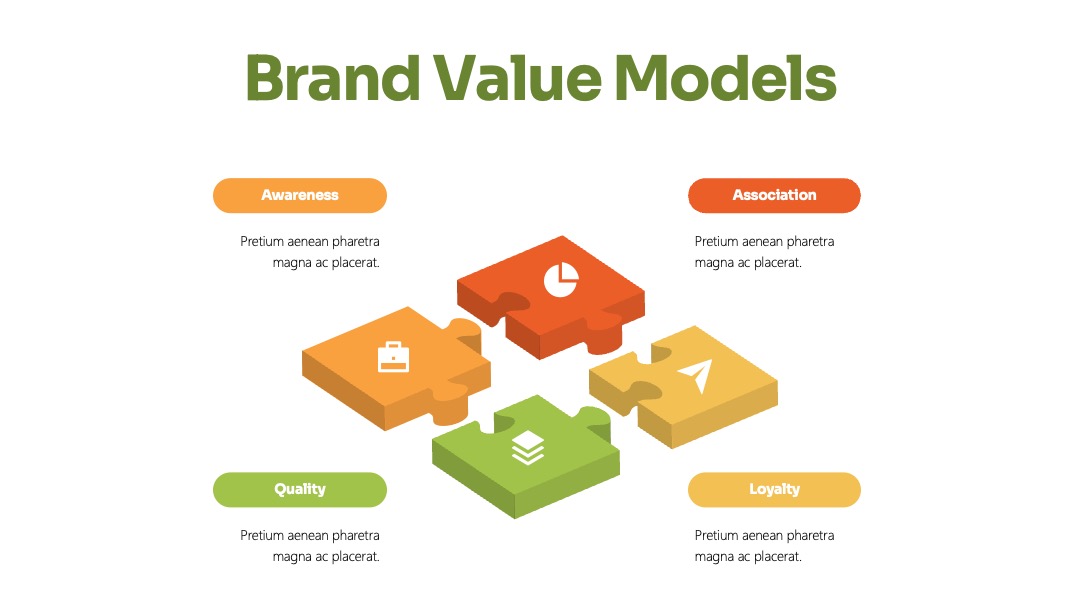 Brand Value Models

Awareness

Pretium aenean pharetra magna ac placerat.

Association

Pretium aenean pharetra magna ac placerat.

Quality

Pretium aenean pharetra magna ac placerat.

Loyalty

Pretium aenean pharetra magna ac placerat.